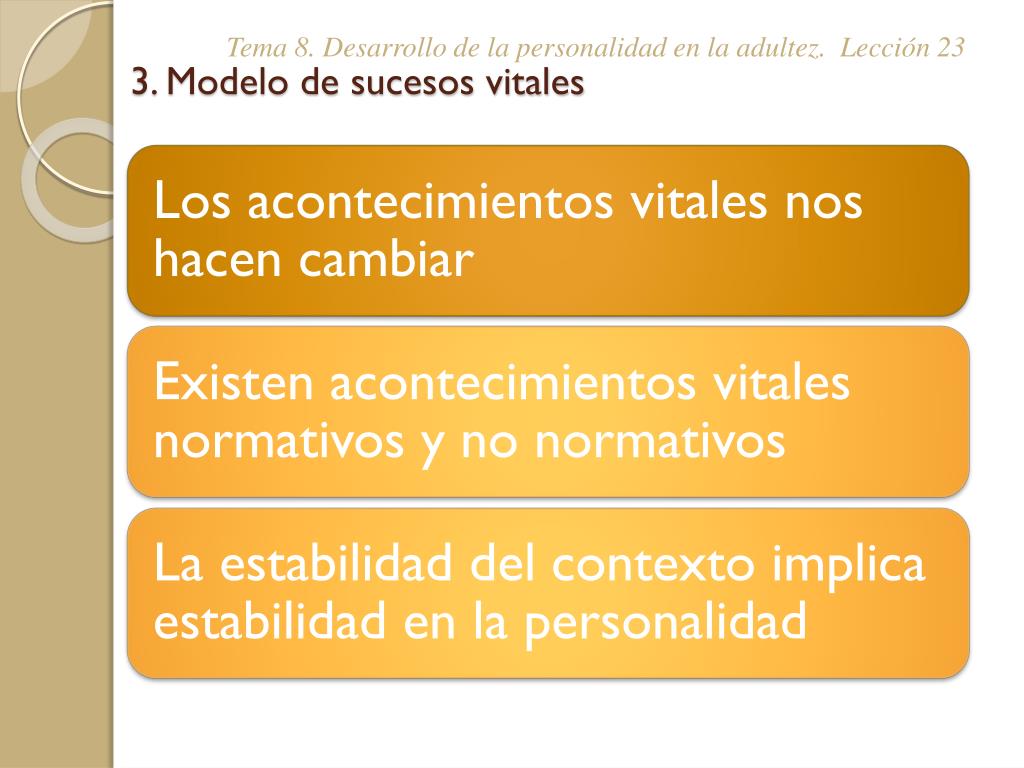 Tema 8. Desarrollo de la personalidad en la adultez. Lección 23

3. Modelo de sucesos vitales

Los acontecimientos vitales nos hacen cambiar

Existen acontecimientos vitales normativos y no normativos

La estabilidad del contexto implica estabilidad en la personalidad